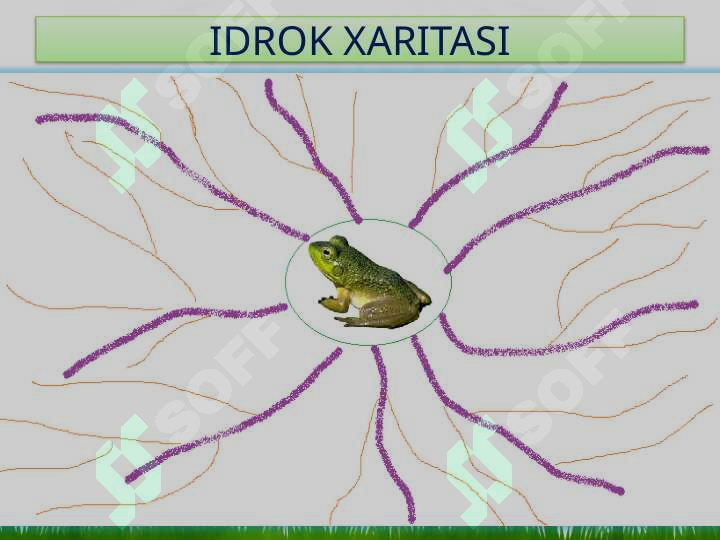 IDROK XARITASI

SOFF
SOFF
SOFF
SOFF